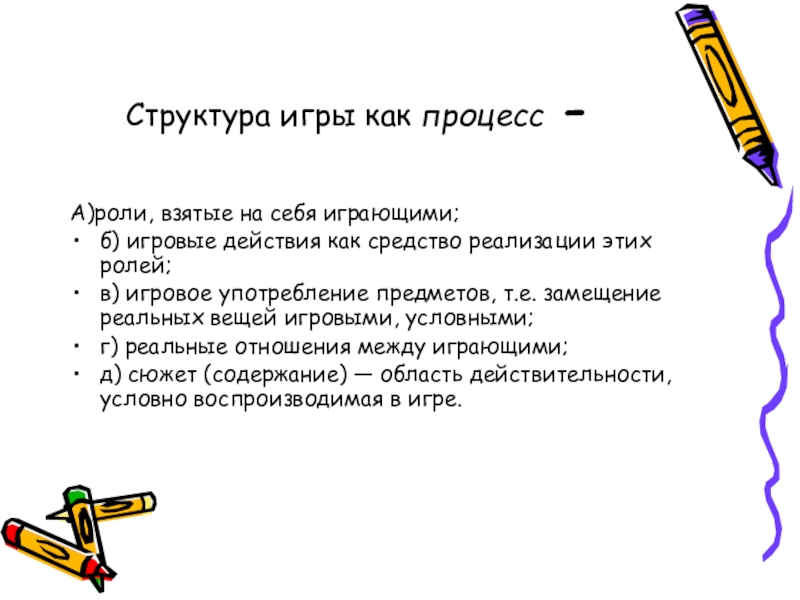 Структура игры как процесс -

А)роли, взятые на себя играющими;

• б) игровые действия как средство реализации этих ролей;

• в) игровое употребление предметов, т.е. замещение реальных вещей игровыми, условными;

• г) реальные отношения между играющими;

• д) сюжет (содержание) — область действительности, условно воспроизводимая в игре.